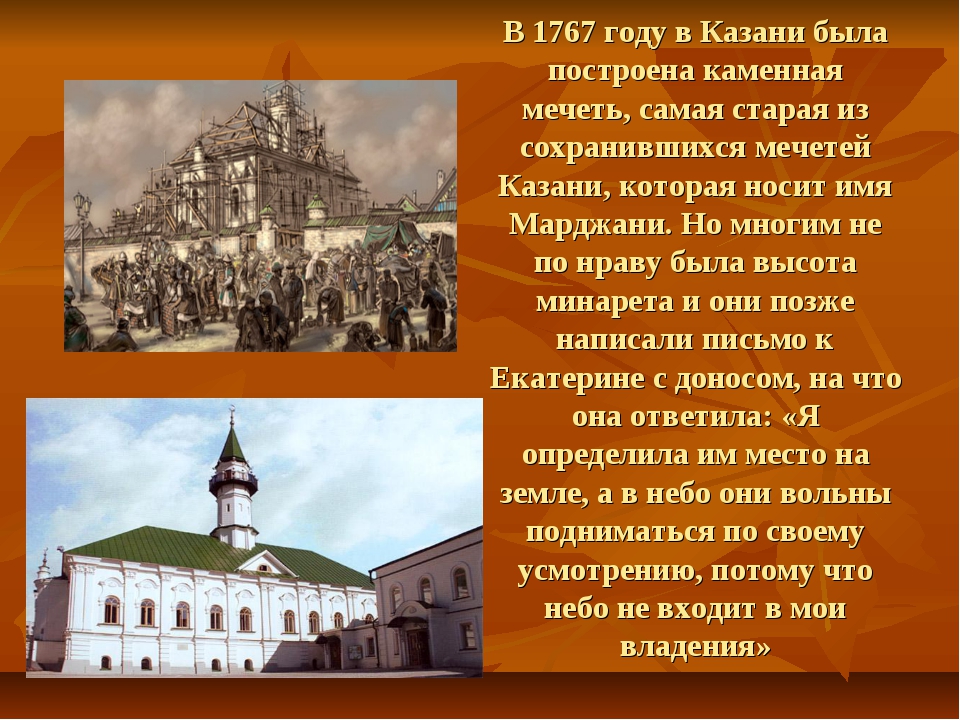 В 1767 году в Казани была построена каменная мечеть, самая старая из сохранившихся мечетей Казани, которая носит имя Марджани. Но многим не по нраву была высота минарета и они позже написали письмо к Екатерине с доносом, на что она ответила: «Я определила им место на земле, а в небо они вольны подниматься по своему усмотрению, потому что небо не входит в мои владения»